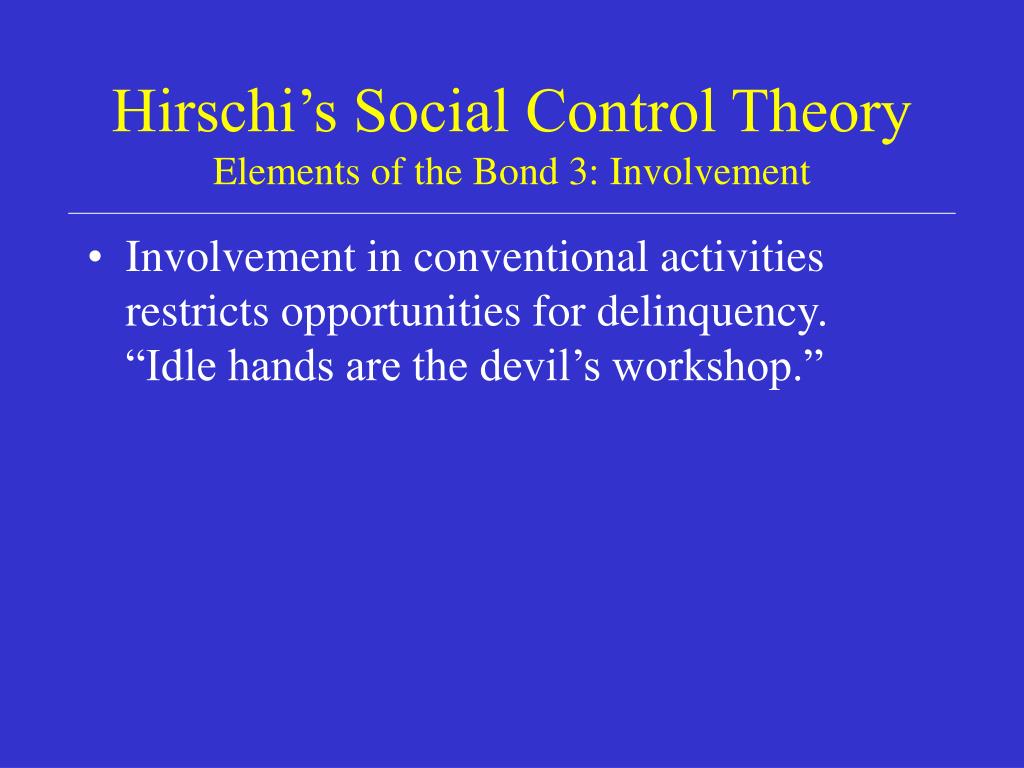 Hirschi’s Social Control Theory
Elements of the Bond 3: Involvement

• Involvement in conventional activities restricts opportunities for delinquency. “Idle hands are the devil’s workshop.”